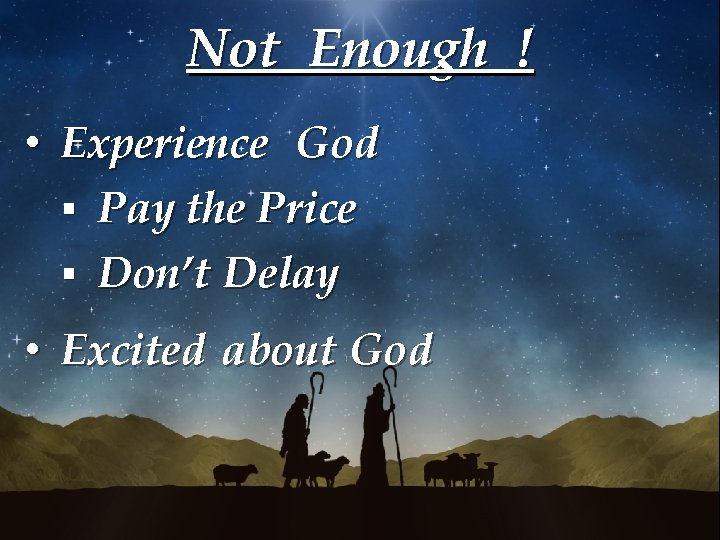 Not Enough !

• Experience God
  ▪ Pay the Price
  ▪ Don't Delay
• Excited about God